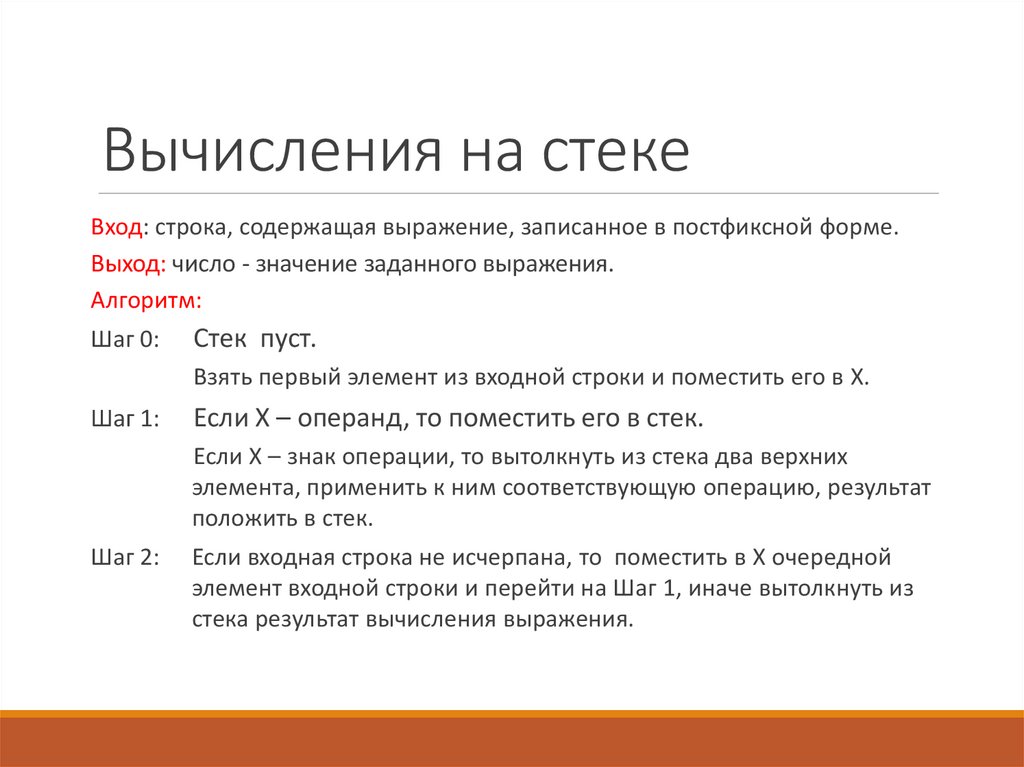 Вычисления на стеке

Вход: строка, содержащая выражение, записанное в постфиксной форме.

Выход: число - значение заданного выражения.

Алгоритм:

Шаг 0: Стек пуст.

Взять первый элемент из входной строки и поместить его в X.

Шаг 1: Если X – операнд, то поместить его в стек.

Если X – знак операции, то вытолкнуть из стека два верхних элемента, применить к ним соответствующую операцию, результат положить в стек.

Шаг 2: Если входная строка не исчерпана, то поместить в X очередной элемент входной строки и перейти на Шаг 1, иначе вытолкнуть из стека результат вычисления выражения.